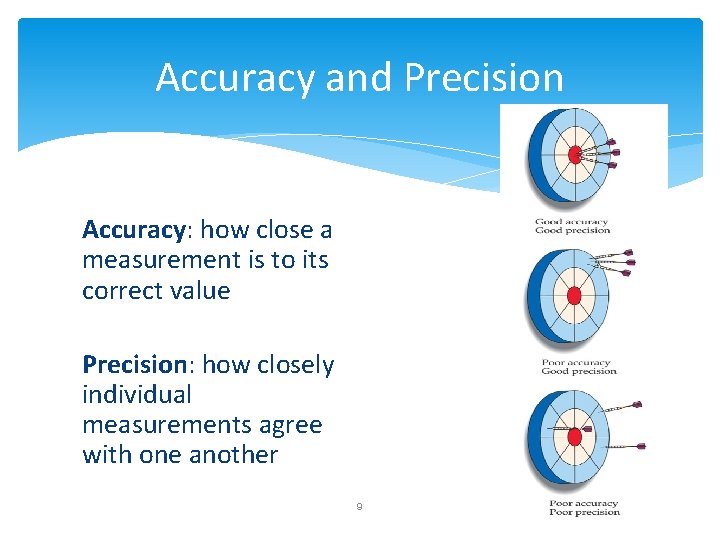 Accuracy and Precision

Accuracy: how close a measurement is to its correct value

Precision: how closely individual measurements agree with one another

Good accuracy
Good precision

Poor accuracy
Good precision

Poor accuracy
Poor precision

9